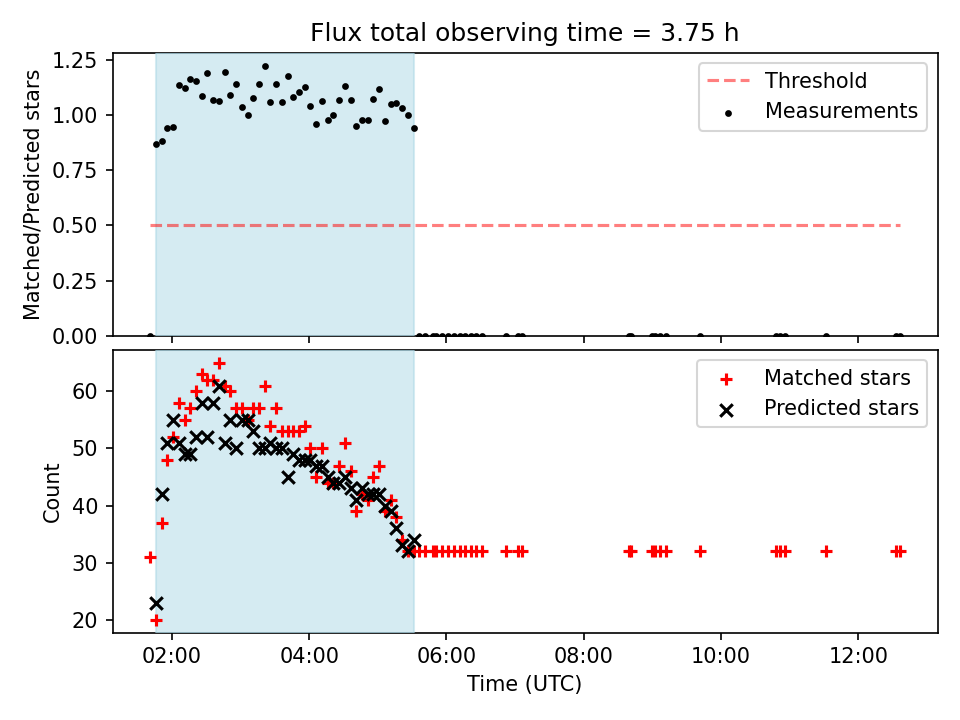 Flux total observing time = 3.75 h

Matched/Predicted stars

1.25
1.00
0.75
0.50
0.25
0.00

Threshold
Measurements

Count

60
50
40
30
20

Matched stars
Predicted stars

02:00
04:00
06:00
08:00
10:00
12:00

Time (UTC)